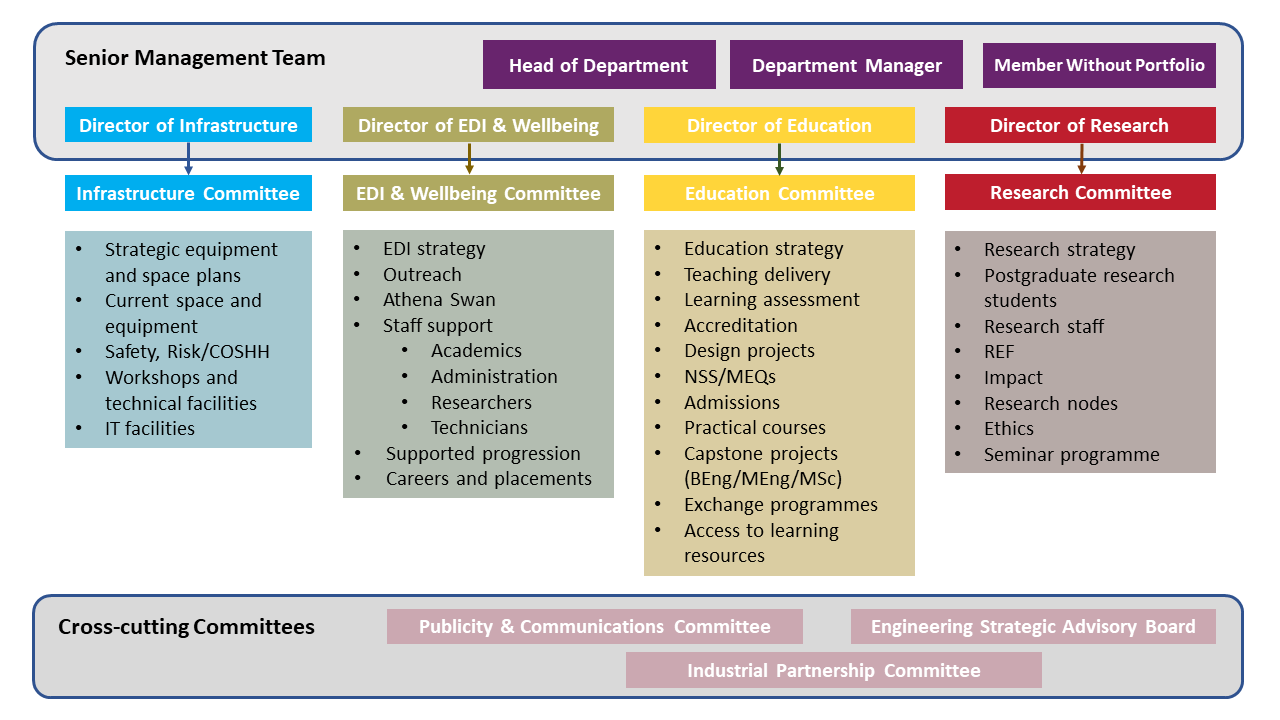 Senior Management Team

Head of Department

Department Manager

Member Without Portfolio

Director of Infrastructure

Director of EDI & Wellbeing

Director of Education

Director of Research

Infrastructure Committee

- Strategic equipment and space plans
- Current space and equipment
- Safety, Risk/COSHH
- Workshops and technical facilities
- IT facilities

EDI & Wellbeing Committee

- EDI strategy
- Outreach
- Athena Swan
- Staff support
  - Academics
  - Administration
  - Researchers
  - Technicians
- Supported progression
- Careers and placements

Education Committee

- Education strategy
- Teaching delivery
- Learning assessment
- Accreditation
- Design projects
- NSS/MEQs
- Admissions
- Practical courses
- Capstone projects (BEng/MEng/MSc)
- Exchange programmes
- Access to learning resources

Research Committee

- Research strategy
- Postgraduate research students
- Research staff
- REF
- Impact
- Research nodes
- Ethics
- Seminar programme

Cross-cutting Committees

Publicity & Communications Committee

Engineering Strategic Advisory Board

Industrial Partnership Committee